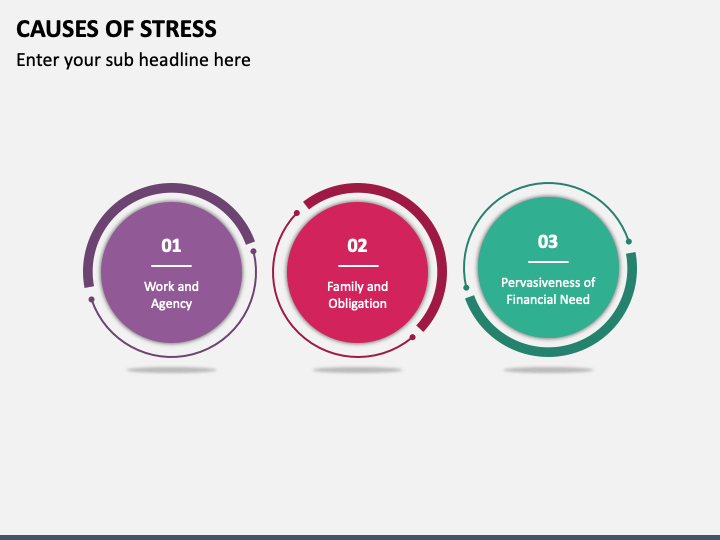 CAUSES OF STRESS

Enter your sub headline here

01

Work and Agency

02

Family and Obligation

03

Pervasiveness of Financial Need